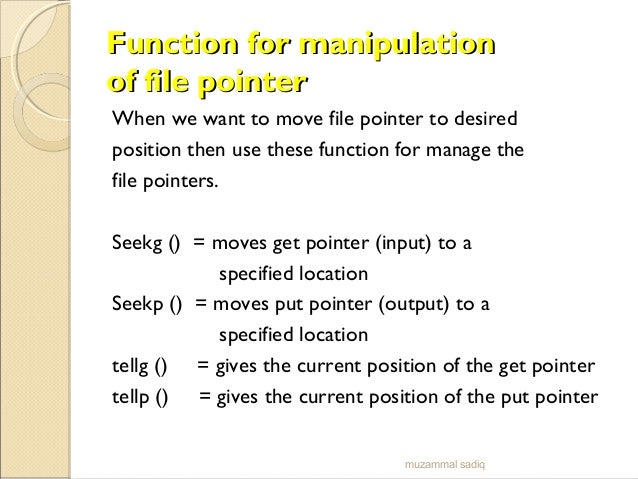 Function for manipulation of file pointer

When we want to move file pointer to desired position then use these function for manage the file pointers.

Seekg () = moves get pointer (input) to a specified location
Seekp () = moves put pointer (output) to a specified location
tellg () = gives the current position of the get pointer
tellp () = gives the current position of the put pointer

muzammal sadiq